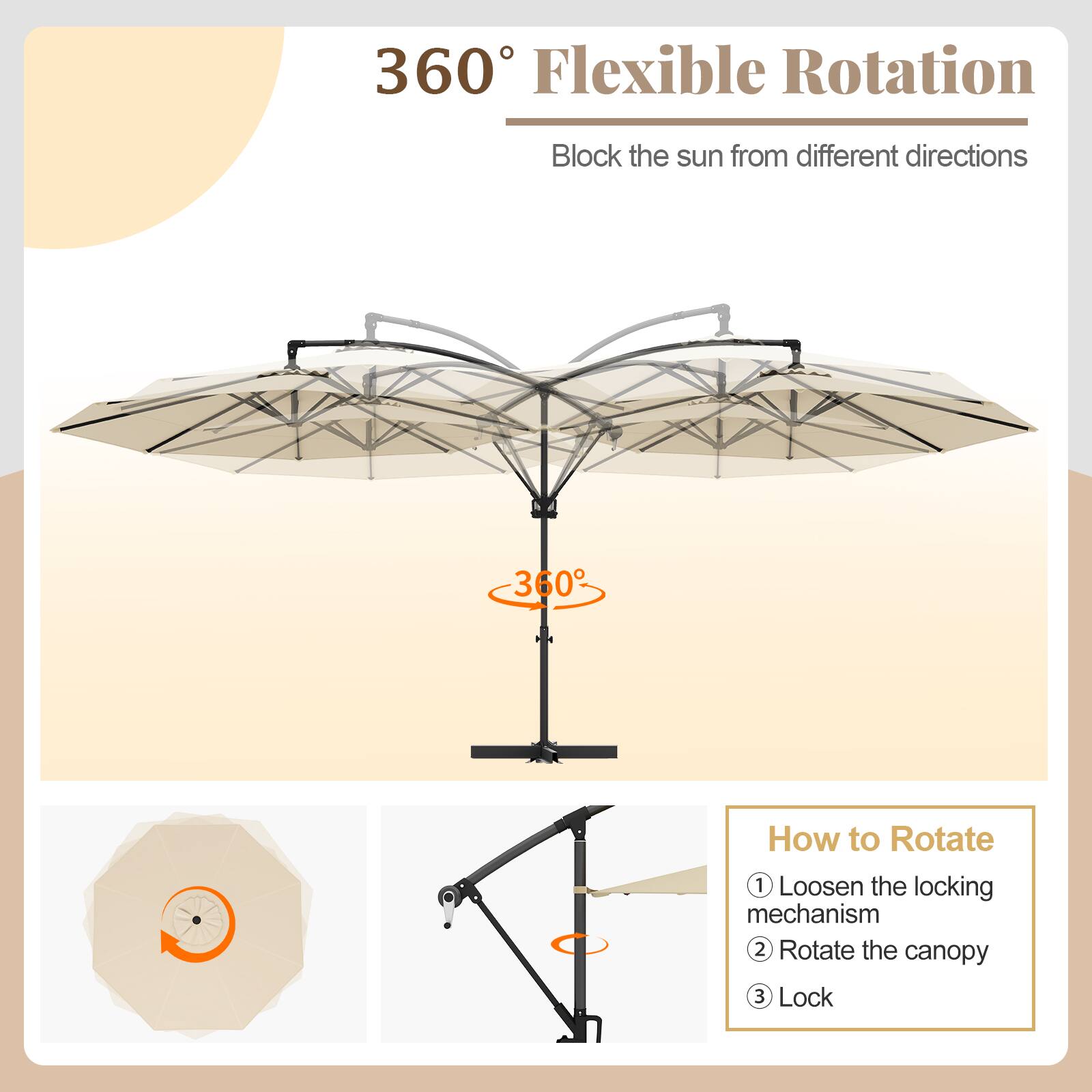 360° Flexible Rotation

Block the sun from different directions

360°

How to Rotate

① Loosen the locking mechanism

② Rotate the canopy

③ Lock